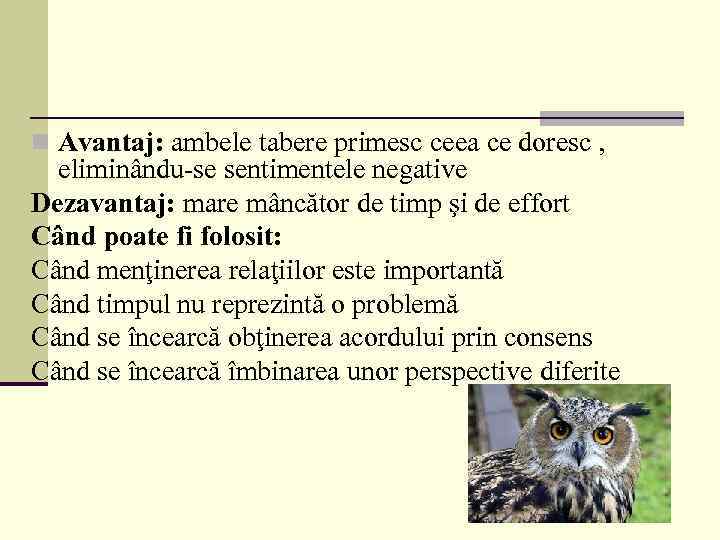 Avantaj: ambele tabere primesc ceea ce doresc , eliminându-se sentimentele negative

Dezavantaj: mare mâncător de timp şi de effort

Când poate fi folosit:

Când menţinerea relaţiilor este importantă

Când timpul nu reprezintă o problemă

Când se încearcă obţinerea acordului prin consens

Când se încearcă îmbinarea unor perspective diferite